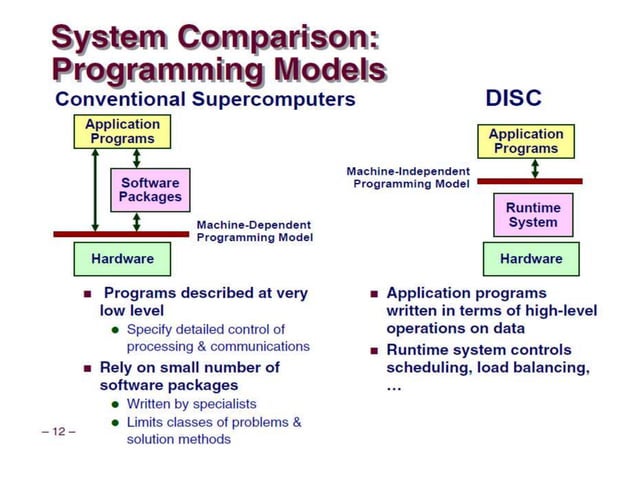 System Comparison: Programming Models

Conventional Supercomputers

Application Programs

Software Packages

Machine-Dependent Programming Model

Hardware

- Programs described at very low level
  - Specify detailed control of processing & communications
- Rely on small number of software packages
  - Written by specialists
  - Limits classes of problems & solution methods

DISC

Application Programs

Machine-Independent Programming Model

Runtime System

Hardware

- Application programs written in terms of high-level operations on data
- Runtime system controls scheduling, load balancing, …

– 12 –